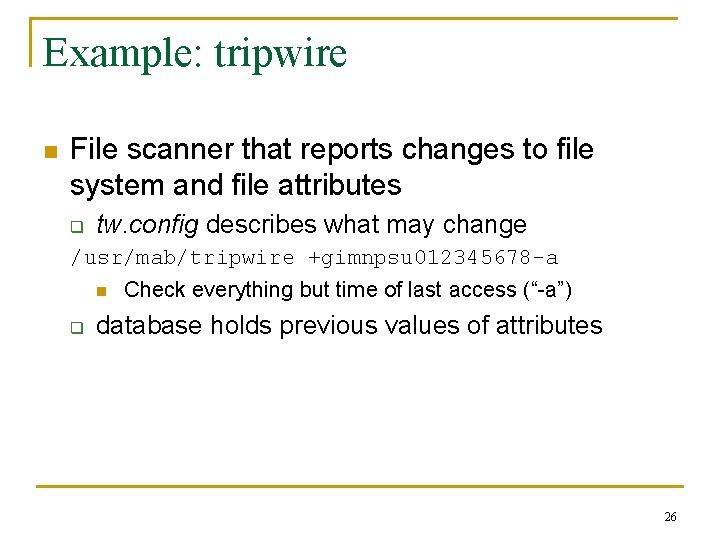 Example: tripwire

File scanner that reports changes to file system and file attributes

tw.config describes what may change

/usr/mab/tripwire +gimnpsu012345678-a

Check everything but time of last access (“-a”)

database holds previous values of attributes

26